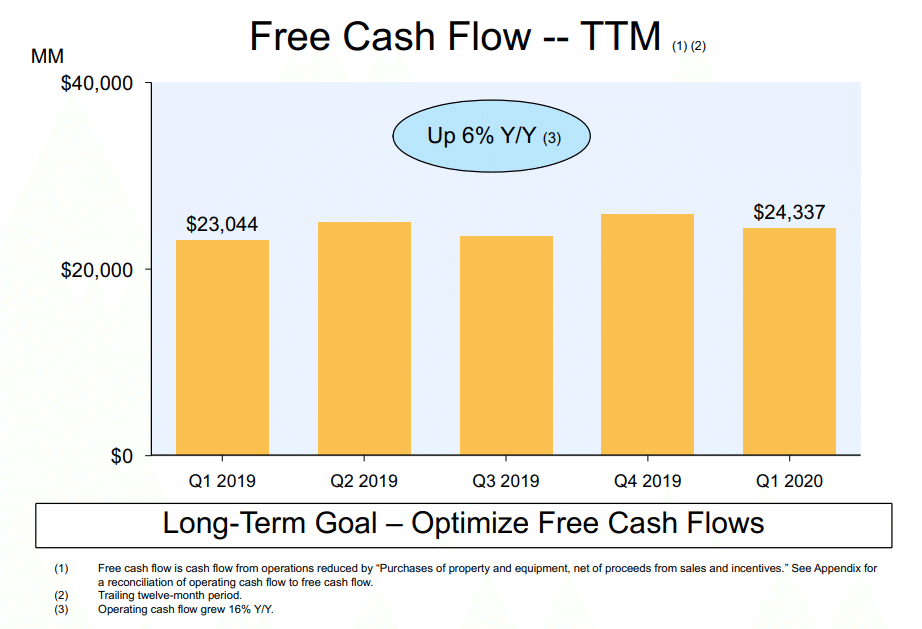 Free Cash Flow -- TTM (1) (2)

MM

$40,000

$20,000

$0

Up 6% Y/Y (3)

$23,044

$24,337

Q1 2019 Q2 2019 Q3 2019 Q4 2019 Q1 2020

Long-Term Goal – Optimize Free Cash Flows

(1) Free cash flow is cash flow from operations reduced by "Purchases of property and equipment, net of proceeds from sales and incentives." See Appendix for a reconciliation of operating cash flow to free cash flow.
(2) Trailing twelve-month period.
(3) Operating cash flow grew 16% Y/Y.